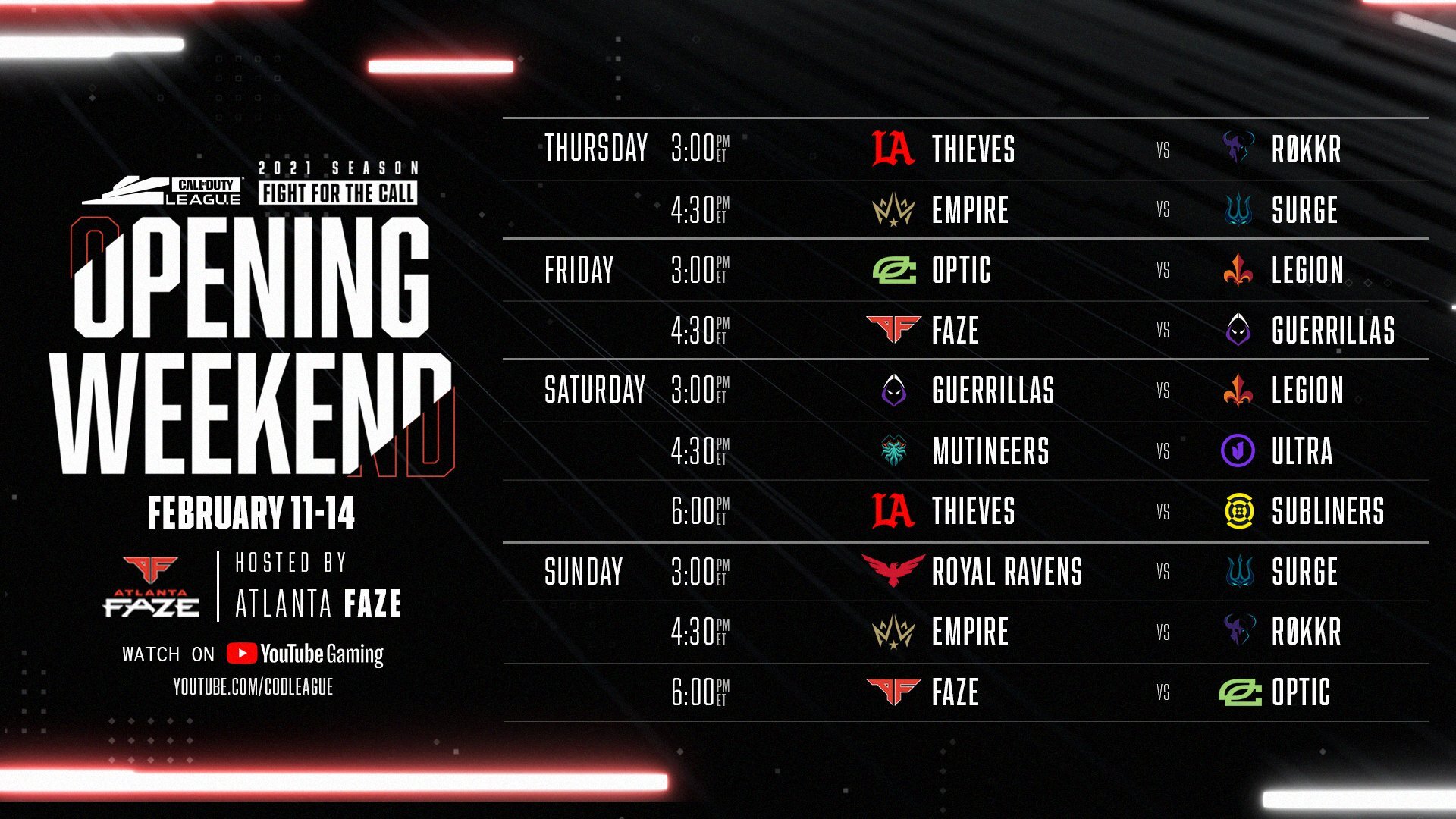 CALL OF DUTY LEAGUE

2021 SEASON
FIGHT FOR THE CALL

OPENING WEEKEND

FEBRUARY 11-14

ATLANTA FAZE

HOSTED BY
ATLANTA FAZE

WATCH ON YouTube Gaming
YOUTUBE.COM/CODLEAGUE

| | | | | |
|---|---|---|---|---|
| THURSDAY | 3:00 PM ET | LA THIEVES | VS | RØKKR |
| | 4:30 PM ET | EMPIRE | VS | SURGE |
| FRIDAY | 3:00 PM ET | OPTIC | VS | LEGION |
| | 4:30 PM ET | FAZE | VS | GUERRILLAS |
| SATURDAY | 3:00 PM ET | GUERRILLAS | VS | LEGION |
| | 4:30 PM ET | MUTINEERS | VS | ULTRA |
| | 6:00 PM ET | LA THIEVES | VS | SUBLINERS |
| SUNDAY | 3:00 PM ET | ROYAL RAVENS | VS | SURGE |
| | 4:30 PM ET | EMPIRE | VS | RØKKR |
| | 6:00 PM ET | FAZE | VS | OPTIC |